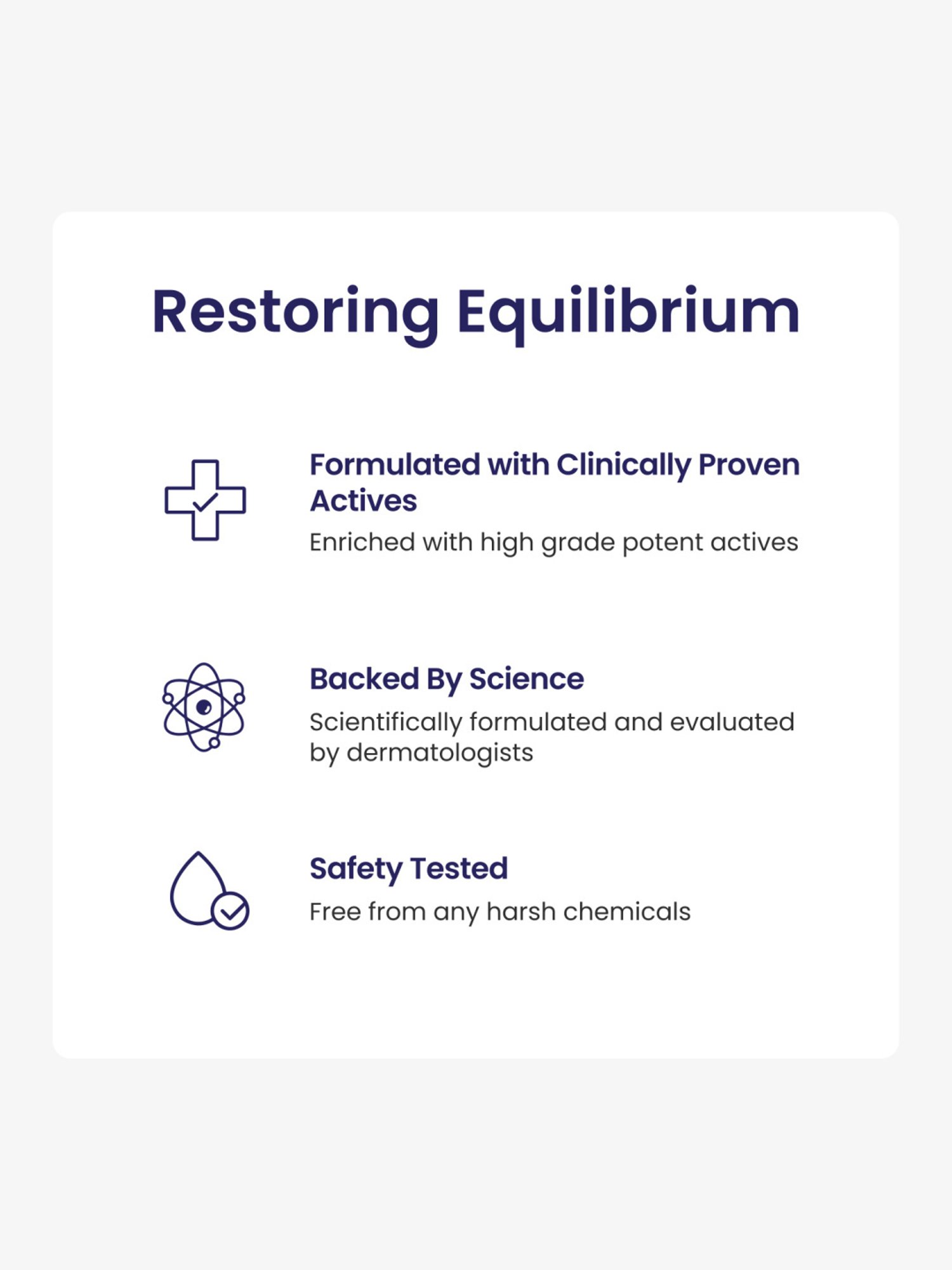 Restoring Equilibrium

Formulated with Clinically Proven Actives

Enriched with high grade potent actives

Backed By Science

Scientifically formulated and evaluated by dermatologists

Safety Tested

Free from any harsh chemicals